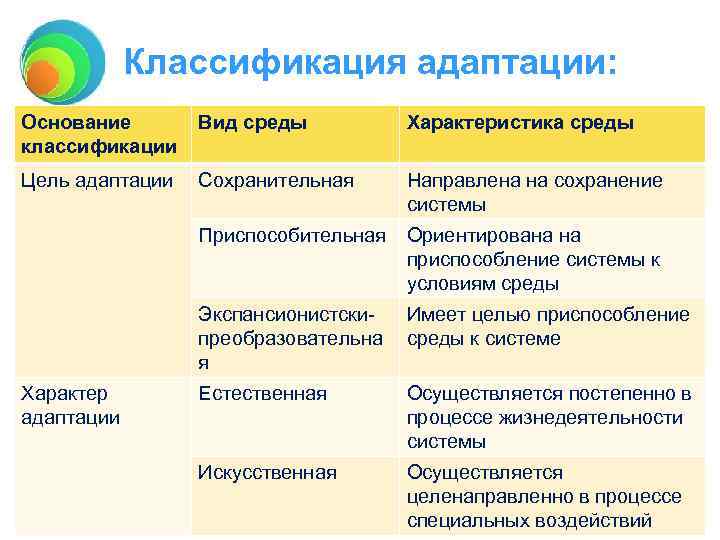 Классификация адаптации:

| Основание классификации | Вид среды | Характеристика среды |
|---|---|---|
| Цель адаптации | Сохранительная | Направлена на сохранение системы |
| | Приспособительная | Ориентирована на приспособление системы к условиям среды |
| | Экспансионистски-преобразовательная | Имеет целью приспособление среды к системе |
| Характер адаптации | Естественная | Осуществляется постепенно в процессе жизнедеятельности системы |
| | Искусственная | Осуществляется целенаправленно в процессе специальных воздействий |